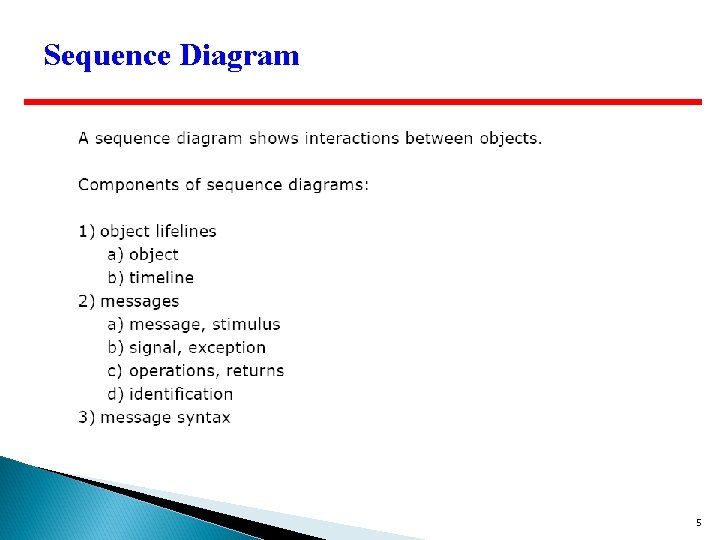 Sequence Diagram

A sequence diagram shows interactions between objects.

Components of sequence diagrams:

1) object lifelines
a) object
b) timeline
2) messages
a) message, stimulus
b) signal, exception
c) operations, returns
d) identification
3) message syntax

5